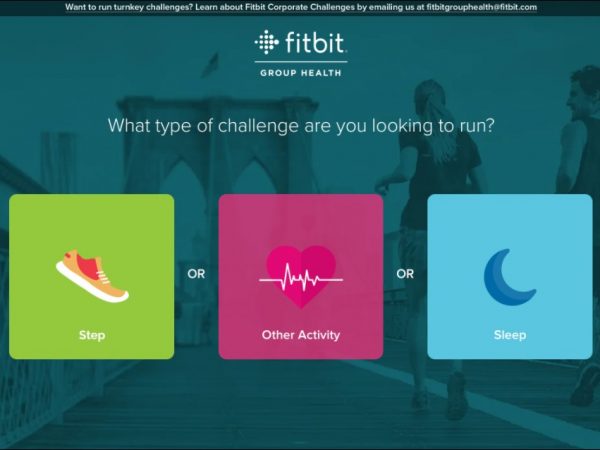 Want to run turnkey challenges? Learn about Fitbit Corporate Challenges by emailing us at fitbitgrouphealth@fitbit.com

fitbit

GROUP HEALTH

What type of challenge are you looking to run?

Step

OR

Other Activity

OR

Sleep